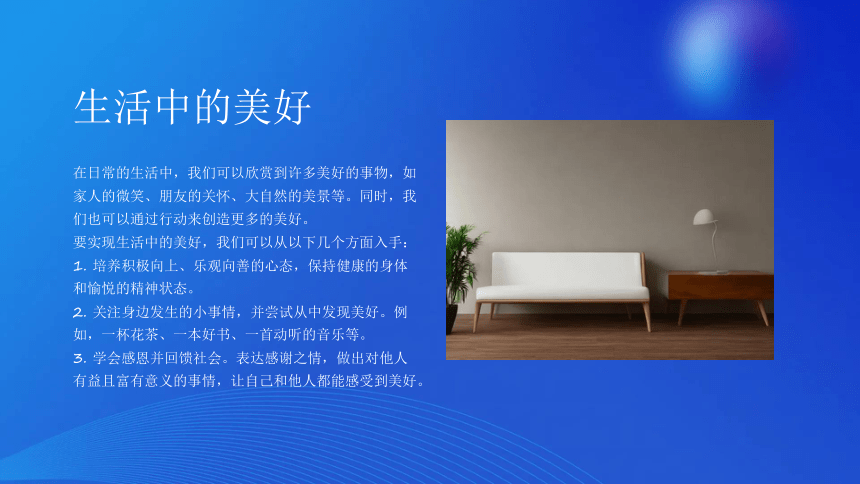 生活中的美好

在日常的生活中，我们可以欣赏到许多美好的事物，如家人的微笑、朋友的关怀、大自然的美景等。同时，我们也可以通过行动来创造更多的美好。
要实现生活中的美好，我们可以从以下几个方面入手：
1. 培养积极向上、乐观向善的心态，保持健康的身体和愉悦的精神状态。
2. 关注身边发生的小事情，并尝试从中发现美好。例如，一杯花茶、一本好书、一首动听的音乐等。
3. 学会感恩并回馈社会。表达感谢之情，做出对他人有益且富有意义的事情，让自己和他人都能感受到美好。